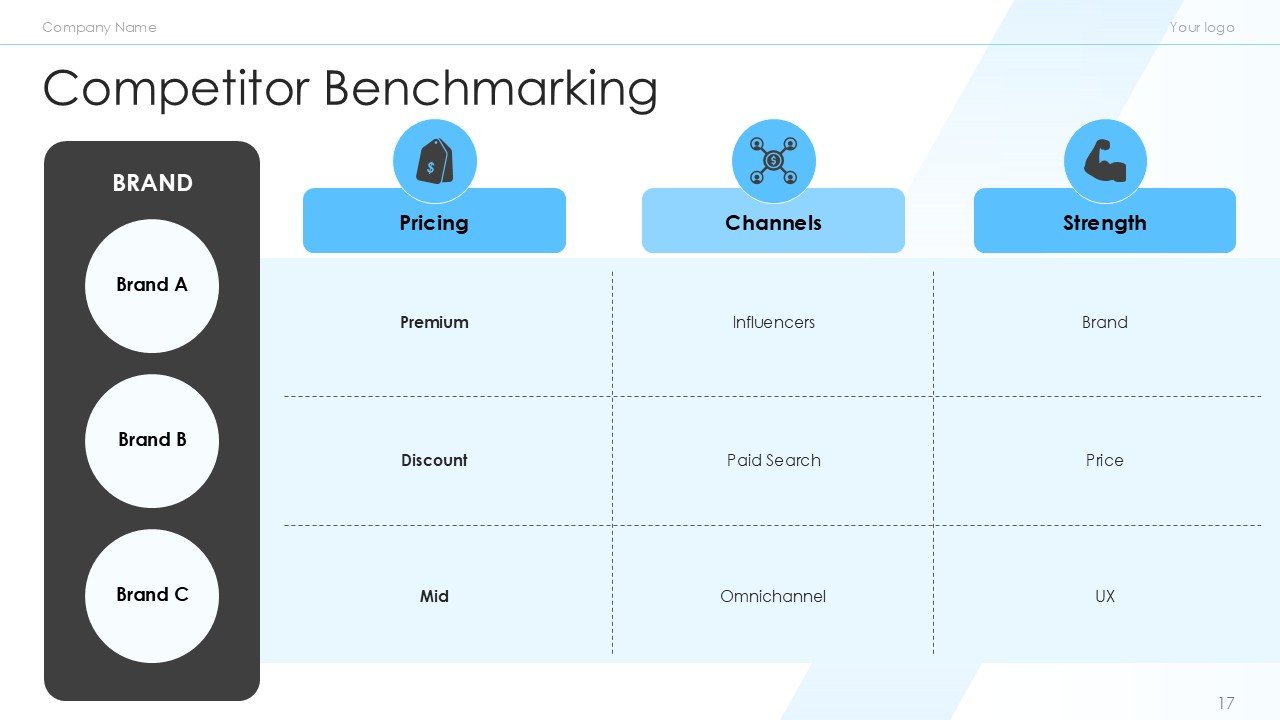 Company Name

Your logo

Competitor Benchmarking

| BRAND | Pricing | Channels | Strength |
|---|---|---|---|
| Brand A | Premium | Influencers | Brand |
| Brand B | Discount | Paid Search | Price |
| Brand C | Mid | Omnichannel | UX |

17